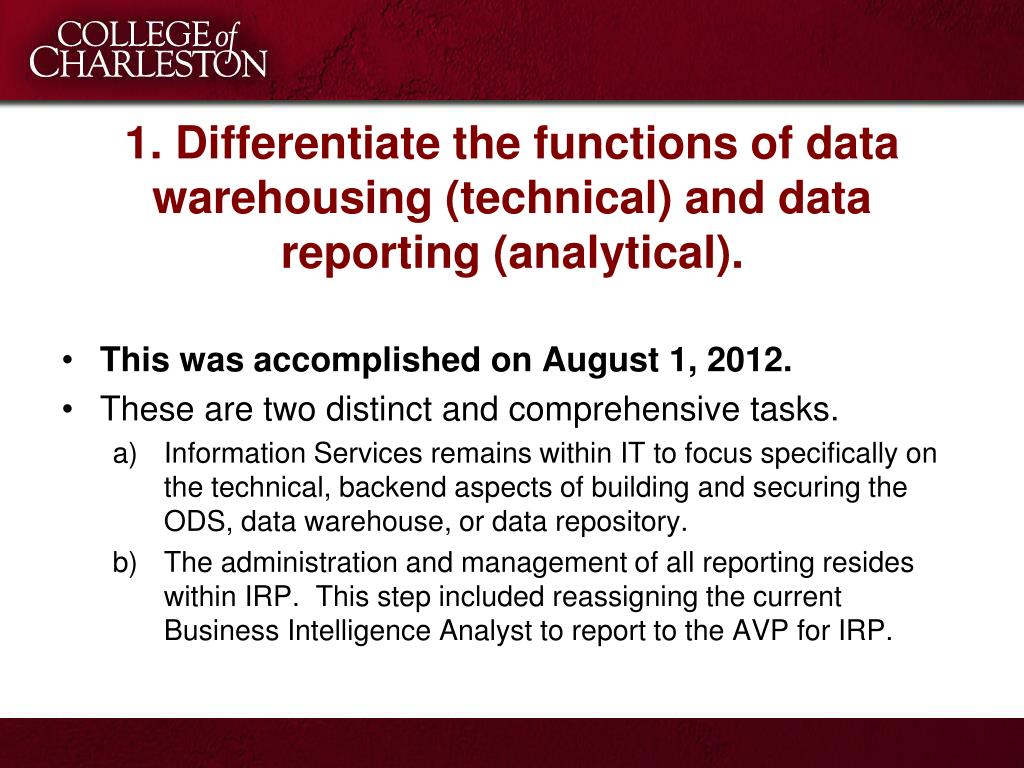 COLLEGE of CHARLESTON

1. Differentiate the functions of data warehousing (technical) and data reporting (analytical).

• This was accomplished on August 1, 2012.
• These are two distinct and comprehensive tasks.
a) Information Services remains within IT to focus specifically on the technical, backend aspects of building and securing the ODS, data warehouse, or data repository.
b) The administration and management of all reporting resides within IRP. This step included reassigning the current Business Intelligence Analyst to report to the AVP for IRP.